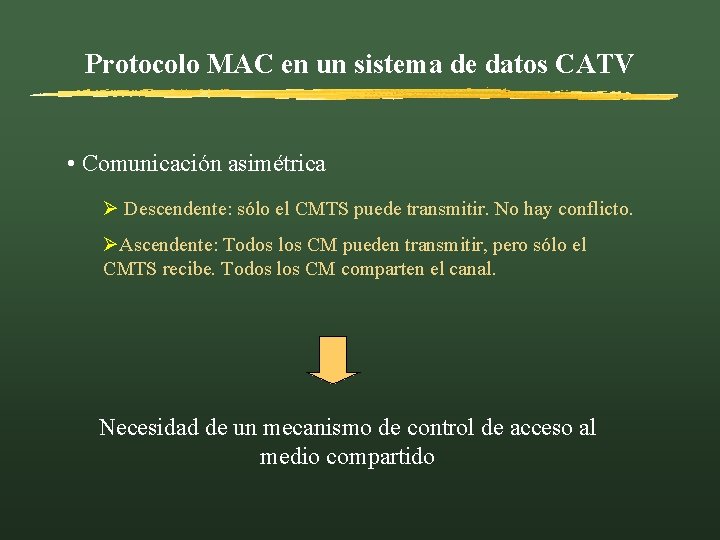 Protocolo MAC en un sistema de datos CATV

• Comunicación asimétrica

➢ Descendente: sólo el CMTS puede transmitir. No hay conflicto.

➢Ascendente: Todos los CM pueden transmitir, pero sólo el CMTS recibe. Todos los CM comparten el canal.

Necesidad de un mecanismo de control de acceso al medio compartido